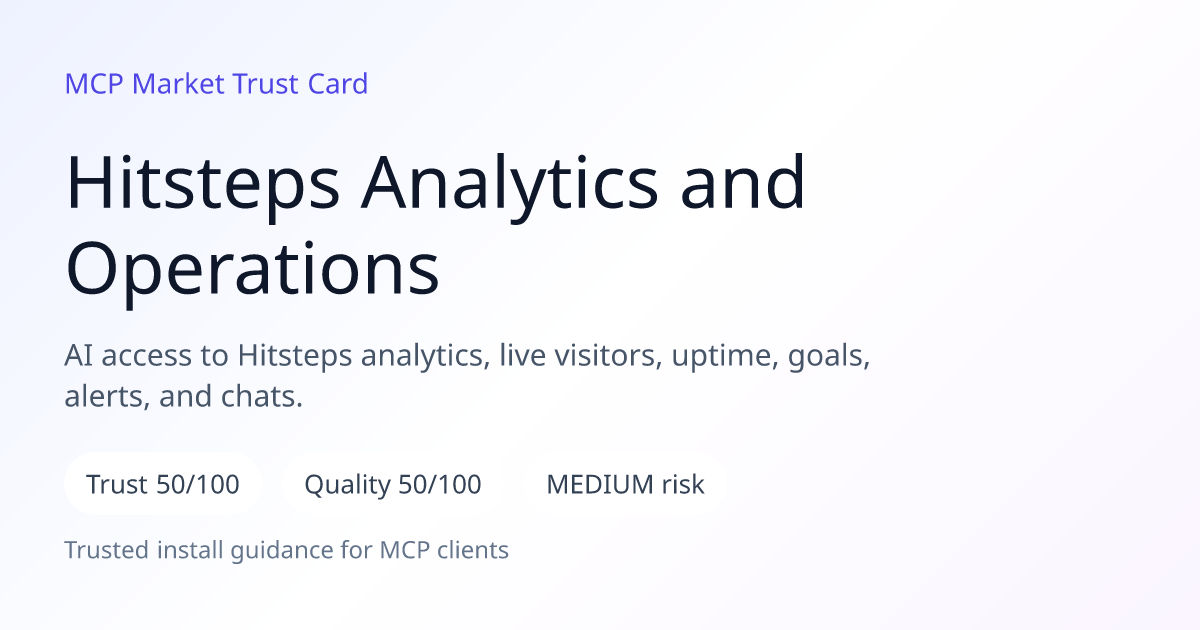 MCP Market Trust Card

Hitsteps Analytics and Operations

AI access to Hitsteps analytics, live visitors, uptime, goals, alerts, and chats.

Trust 50/100

Quality 50/100

MEDIUM risk

Trusted install guidance for MCP clients